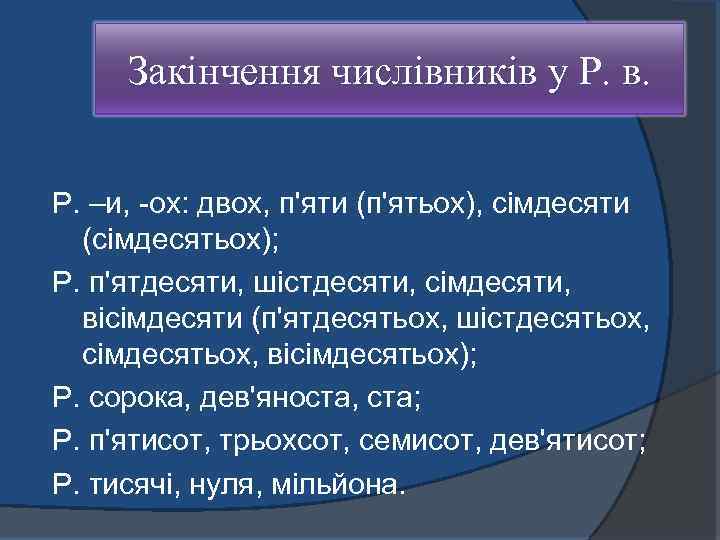 Закінчення числівників у Р. в.

Р. –и, -ох: двох, п'яти (п'ятьох), сімдесяти (сімдесятьох);

Р. п'ятдесяти, шістдесяти, сімдесяти, вісімдесяти (п'ятдесятьох, шістдесятьох, сімдесятьох, вісімдесятьох);

Р. сорока, дев'яноста, ста;

Р. п'ятисот, трьохсот, семисот, дев'ятисот;

Р. тисячі, нуля, мільйона.